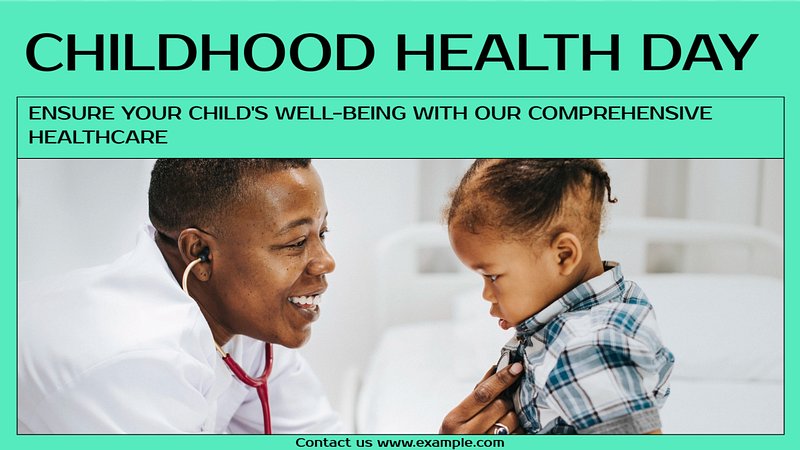 CHILDHOOD HEALTH DAY

ENSURE YOUR CHILD'S WELL-BEING WITH OUR COMPREHENSIVE HEALTHCARE

Contact us www.example.com